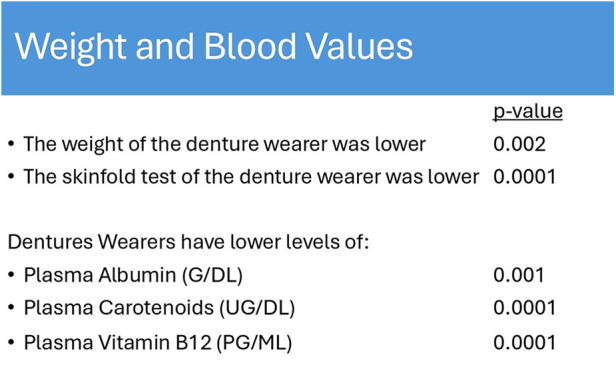 Weight and Blood Values

p-value

• The weight of the denture wearer was lower 0.002

• The skinfold test of the denture wearer was lower 0.0001

Dentures Wearers have lower levels of:

• Plasma Albumin (G/DL) 0.001

• Plasma Carotenoids (UG/DL) 0.0001

• Plasma Vitamin B12 (PG/ML) 0.0001